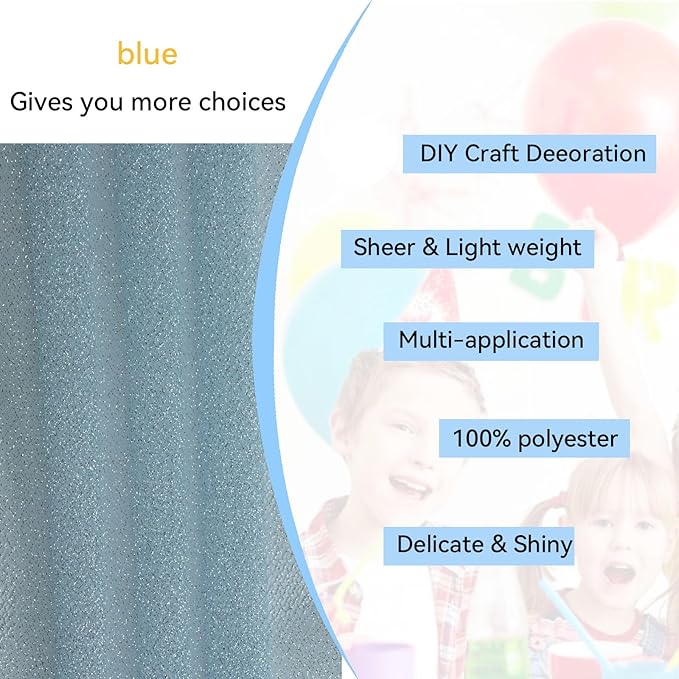 blue

Gives you more choices

DIY Craft Deeoration

Sheer & Light weight

Multi-application

100% polyester

Delicate & Shiny